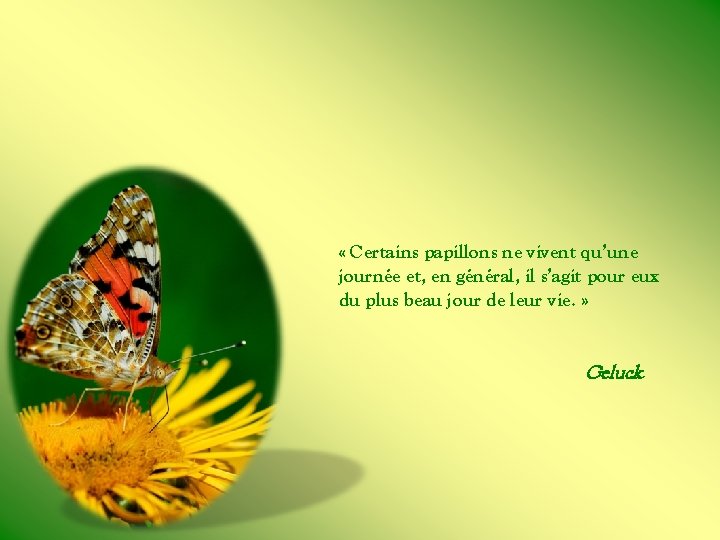 « Certains papillons ne vivent qu'une journée et, en général, il s'agit pour eux du plus beau jour de leur vie. »

Geluck